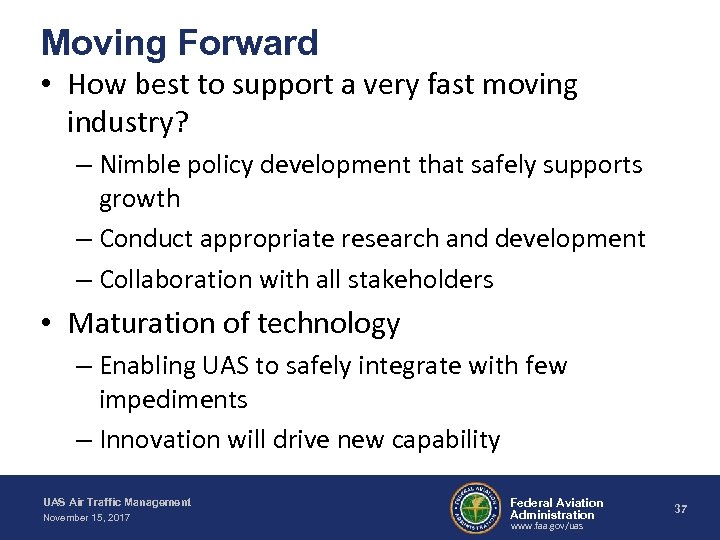 Moving Forward

• How best to support a very fast moving industry?
– Nimble policy development that safely supports growth
– Conduct appropriate research and development
– Collaboration with all stakeholders

• Maturation of technology
– Enabling UAS to safely integrate with few impediments
– Innovation will drive new capability

UAS Air Traffic Management
November 15, 2017

FEDERAL AVIATION ADMINISTRATION

Federal Aviation Administration
www.faa.gov/uas

37